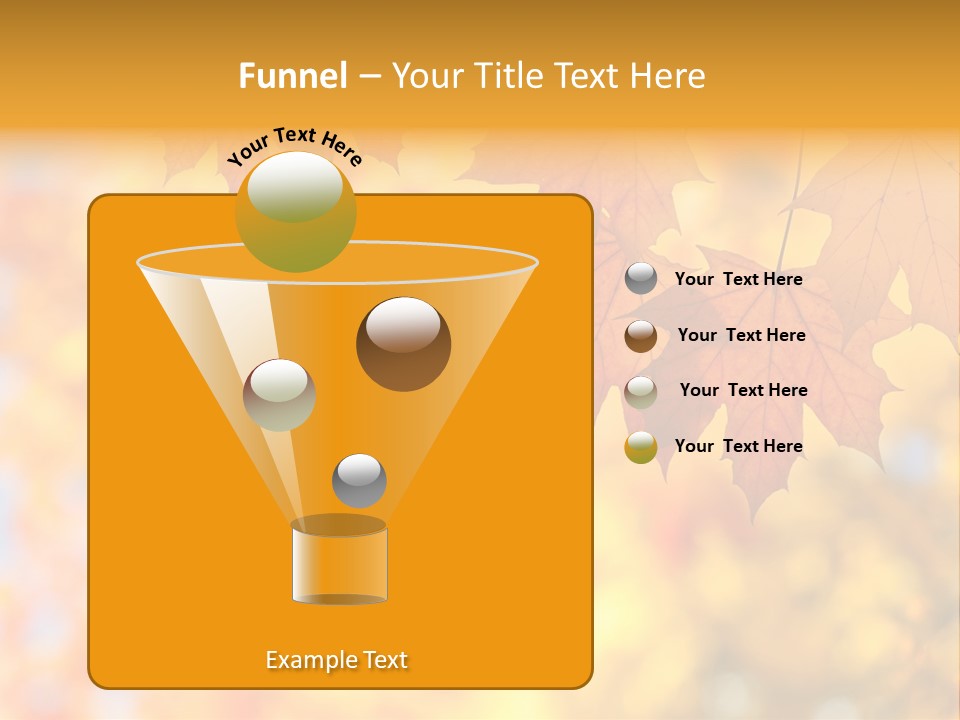 Funnel – Your Title Text Here

Your Text Here

Your Text Here

Your Text Here

Your Text Here

Your Text Here

Example Text